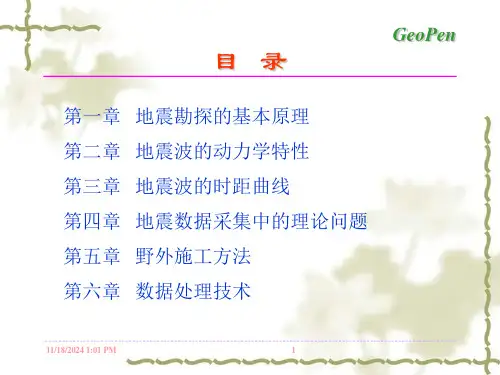 GeoPen

目　录

第一章　地震勘探的基本原理

第二章　地震波的动力学特性

第三章　地震波的时距曲线

第四章　地震数据采集中的理论问题

第五章　野外施工方法

第六章　数据处理技术

11/18/2024 1:01 PM

1